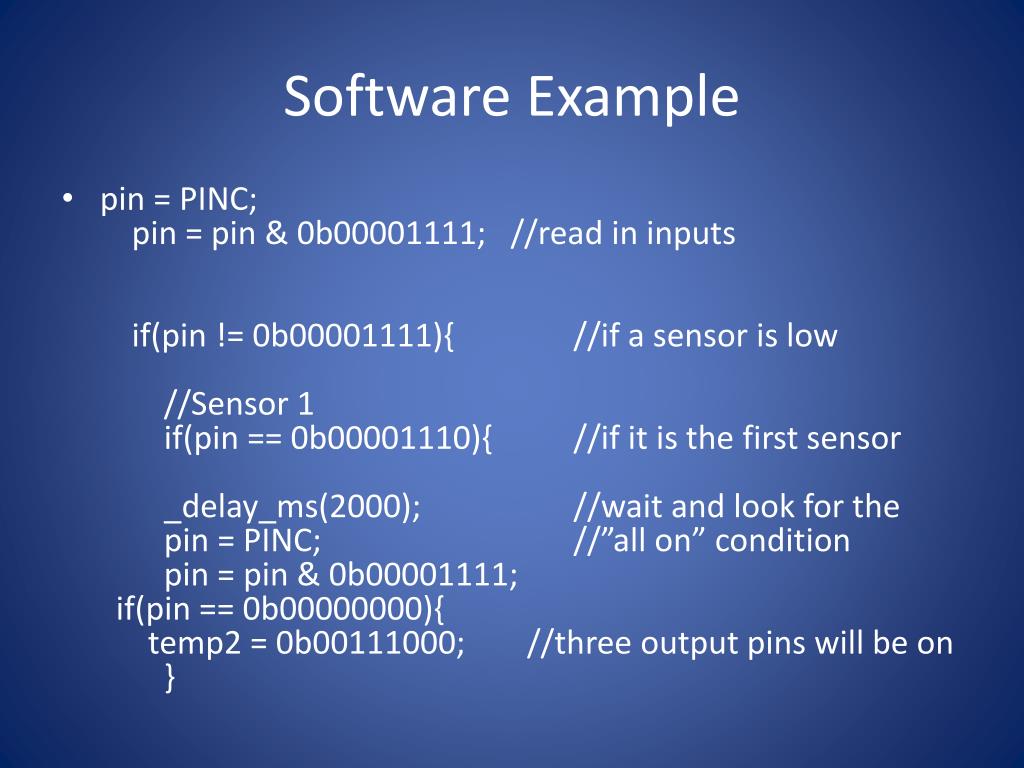 Software Example

• pin = PINC;
pin = pin & 0b00001111; //read in inputs

if(pin != 0b00001111){ //if a sensor is low

//Sensor 1
if(pin == 0b00001110){ //if it is the first sensor

_delay_ms(2000); //wait and look for the
pin = PINC; //”all on” condition
pin = pin & 0b00001111;
if(pin == 0b00000000){
temp2 = 0b00111000; //three output pins will be on
}